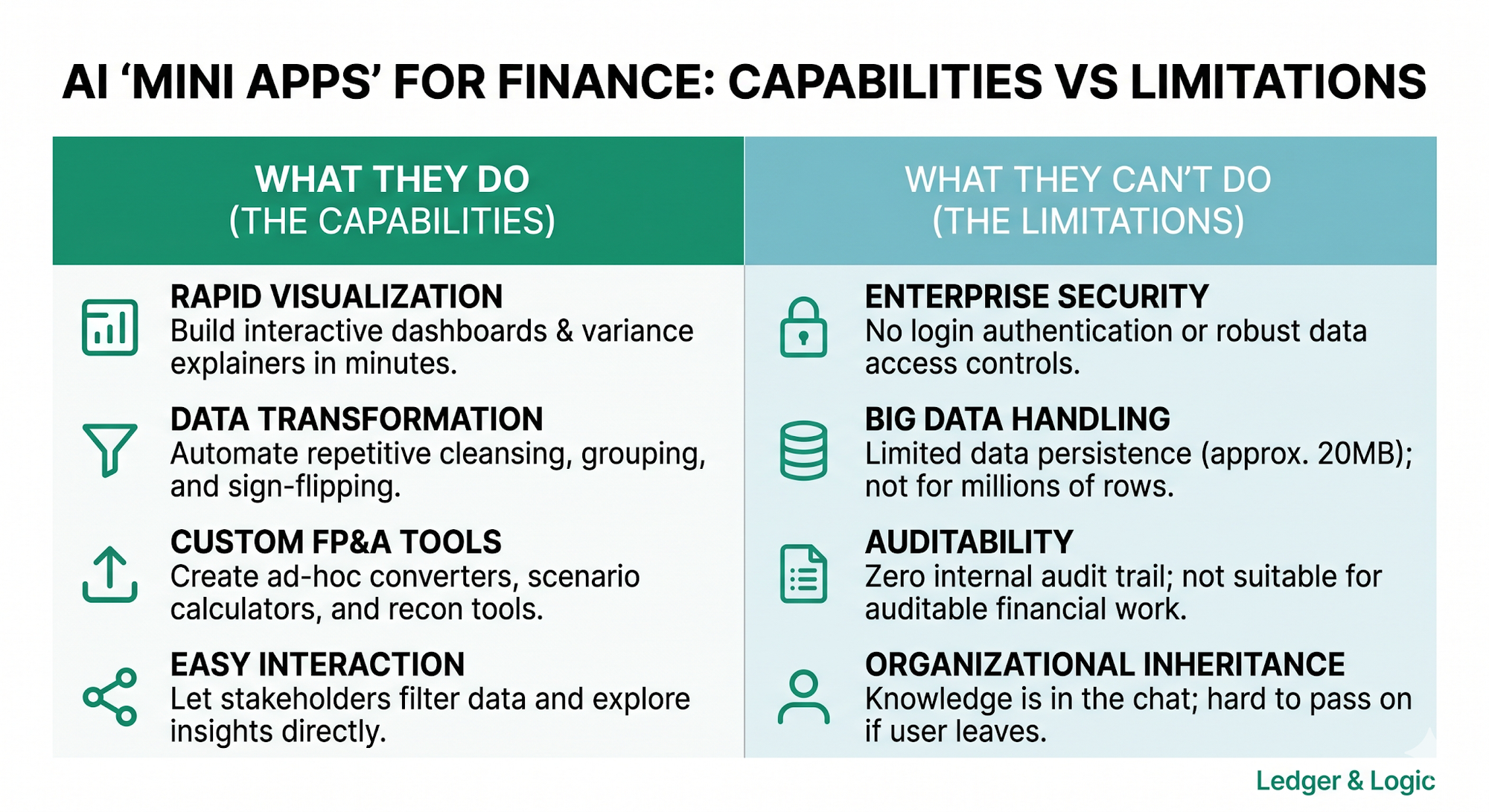 AI ‘MINI APPS’ FOR FINANCE: CAPABILITIES VS LIMITATIONS

WHAT THEY DO
(THE CAPABILITIES)

RAPID VISUALIZATION
Build interactive dashboards & variance explainers in minutes.

DATA TRANSFORMATION
Automate repetitive cleansing, grouping, and sign-flipping.

CUSTOM FP&A TOOLS
Create ad-hoc converters, scenario calculators, and recon tools.

EASY INTERACTION
Let stakeholders filter data and explore insights directly.

WHAT THEY CAN’T DO
(THE LIMITATIONS)

ENTERPRISE SECURITY
No login authentication or robust data access controls.

BIG DATA HANDLING
Limited data persistence (approx. 20MB); not for millions of rows.

AUDITABILITY
Zero internal audit trail; not suitable for auditable financial work.

ORGANIZATIONAL INHERITANCE
Knowledge is in the chat; hard to pass on if user leaves.

Ledger & Logic